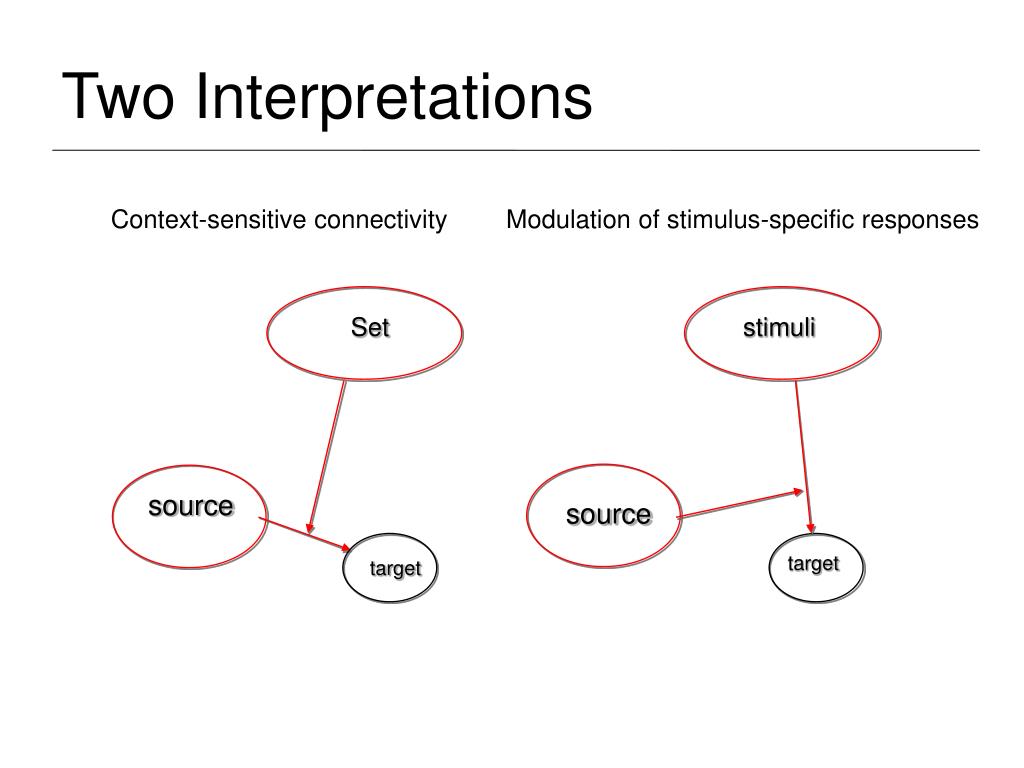 Two Interpretations

Context-sensitive connectivity

Set

source

target

Modulation of stimulus-specific responses

stimuli

source

target